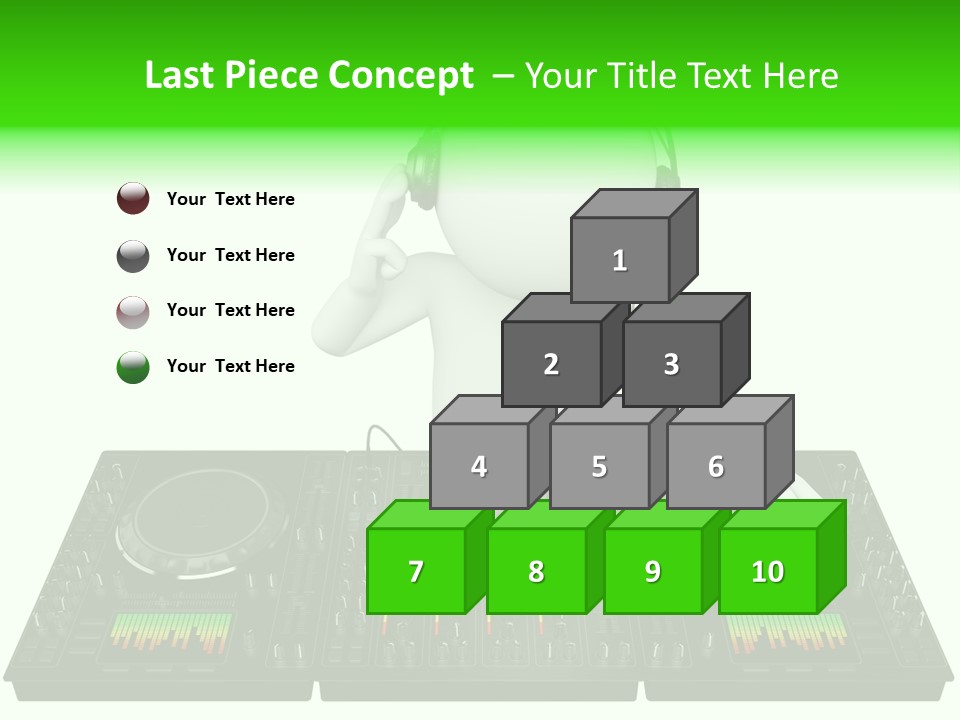 Last Piece Concept – Your Title Text Here

Your Text Here

Your Text Here

Your Text Here

Your Text Here

1

2

3

4

5

6

7

8

9

10